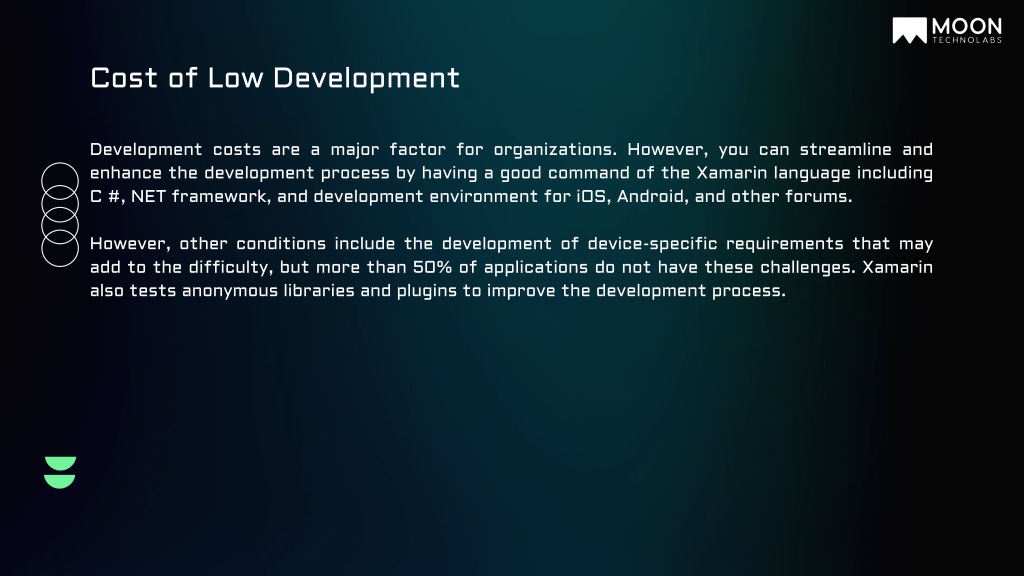 MOON
TECHNOLABS

Cost of Low Development

Development costs are a major factor for organizations. However, you can streamline and enhance the development process by having a good command of the Xamarin language including C #, NET framework, and development environment for iOS, Android, and other forums.

However, other conditions include the development of device-specific requirements that may add to the difficulty, but more than 50% of applications do not have these challenges. Xamarin also tests anonymous libraries and plugins to improve the development process.